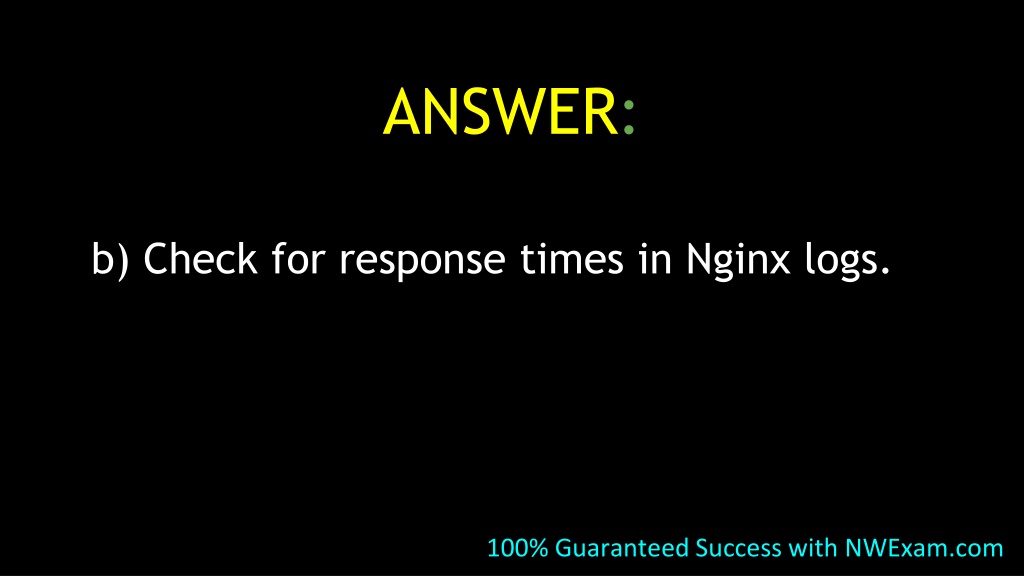 ANSWER:

b) Check for response times in Nginx logs.

100% Guaranteed Success with NWExam.com